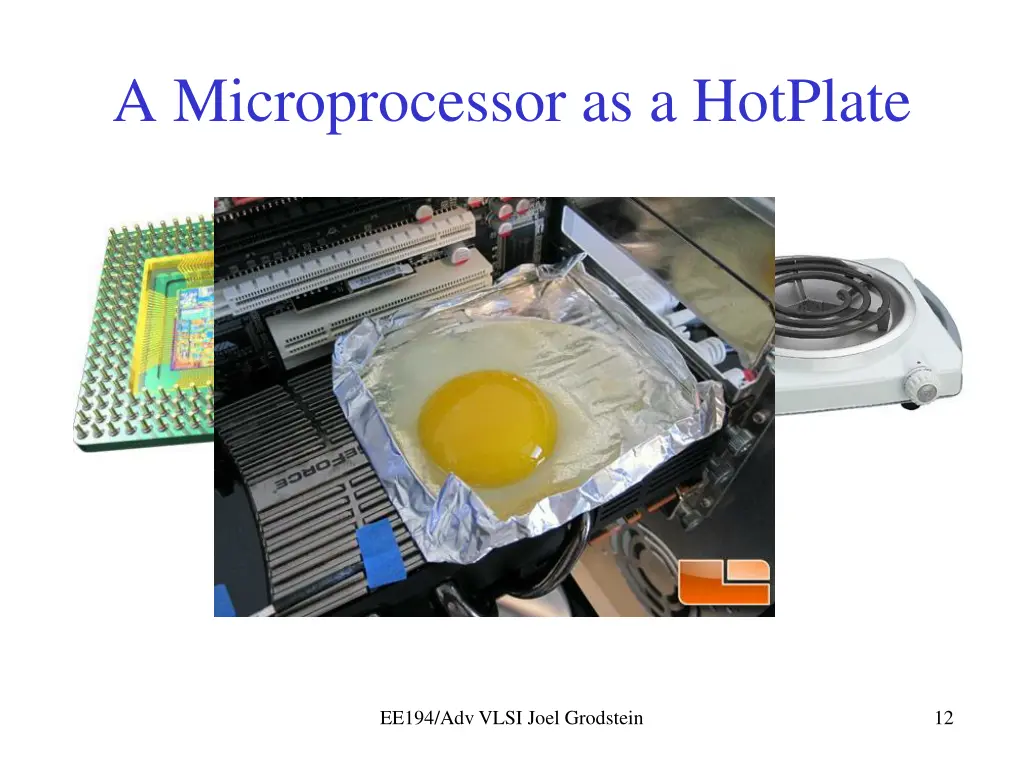 A Microprocessor as a HotPlate

EFORCE

EE194/Adv VLSI Joel Grodstein

12